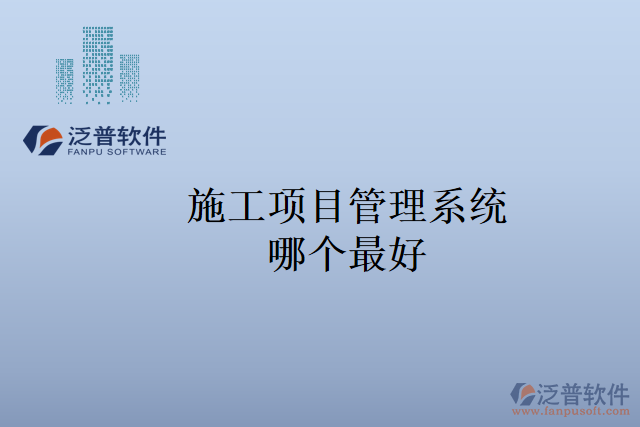 泛普软件
FANPU SOFTWARE

施工项目管理系统
哪个最好

泛普软件
www.fanpusoft.com